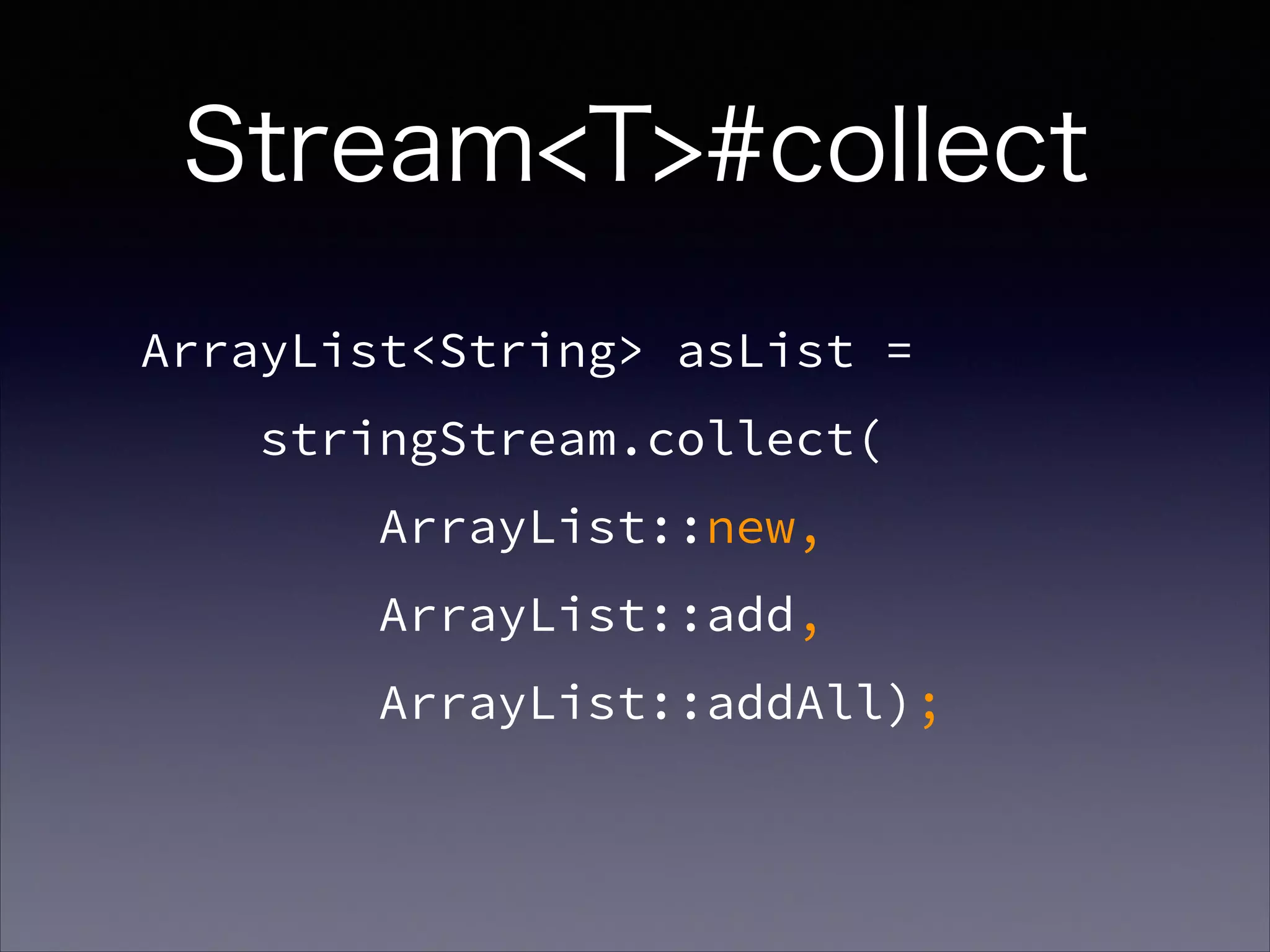 Stream<T>#collect

ArrayList<String> asList =
    stringStream.collect(
        ArrayList::new,
        ArrayList::add,
        ArrayList::addAll);